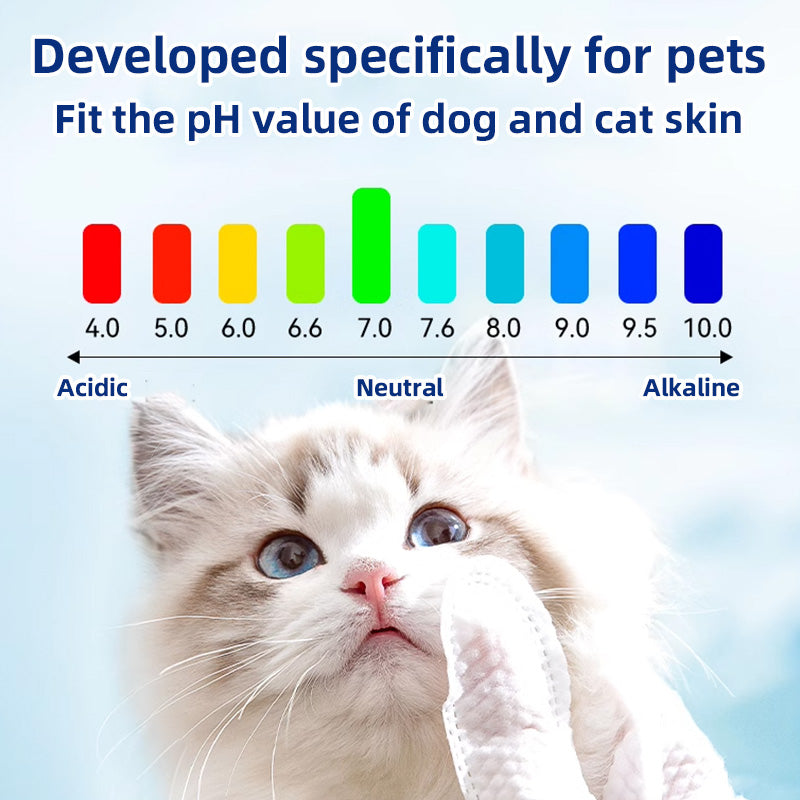 Developed specifically for pets
Fit the pH value of dog and cat skin

4.0 5.0 6.0 6.6 7.0 7.6 8.0 9.0 9.5 10.0

Acidic
Neutral
Alkaline